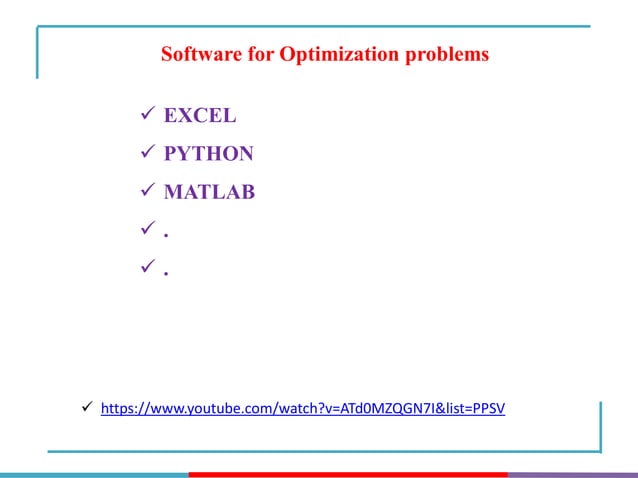 Software for Optimization problems

✓ EXCEL

✓ PYTHON

✓ MATLAB

✓ .

✓ .

✓ https://www.youtube.com/watch?v=ATd0MZQGN7I&list=PPSV